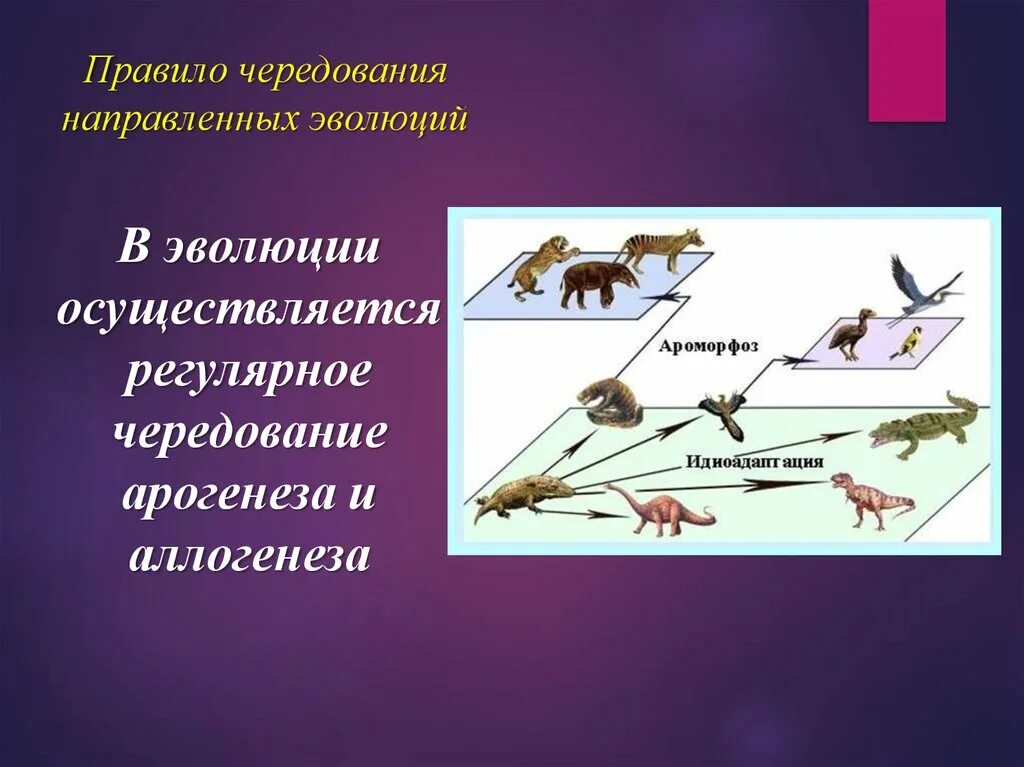 Правило чередования направленных эволюций

В эволюции осуществляется регулярное чередование арогенеза и аллогенеза

Ароморфоз

Идиоадаптация